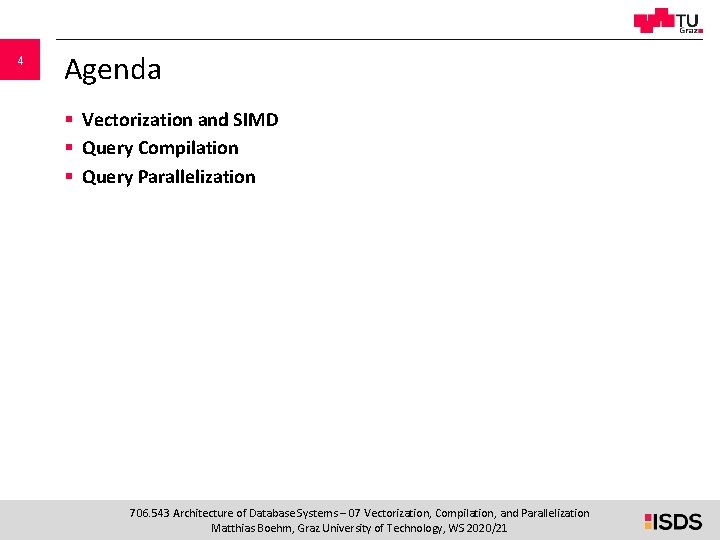 TU Graz

4

Agenda

▪ Vectorization and SIMD
▪ Query Compilation
▪ Query Parallelization

706.543 Architecture of Database Systems – 07 Vectorization, Compilation, and Parallelization
Matthias Boehm, Graz University of Technology, WS 2020/21

ISDS